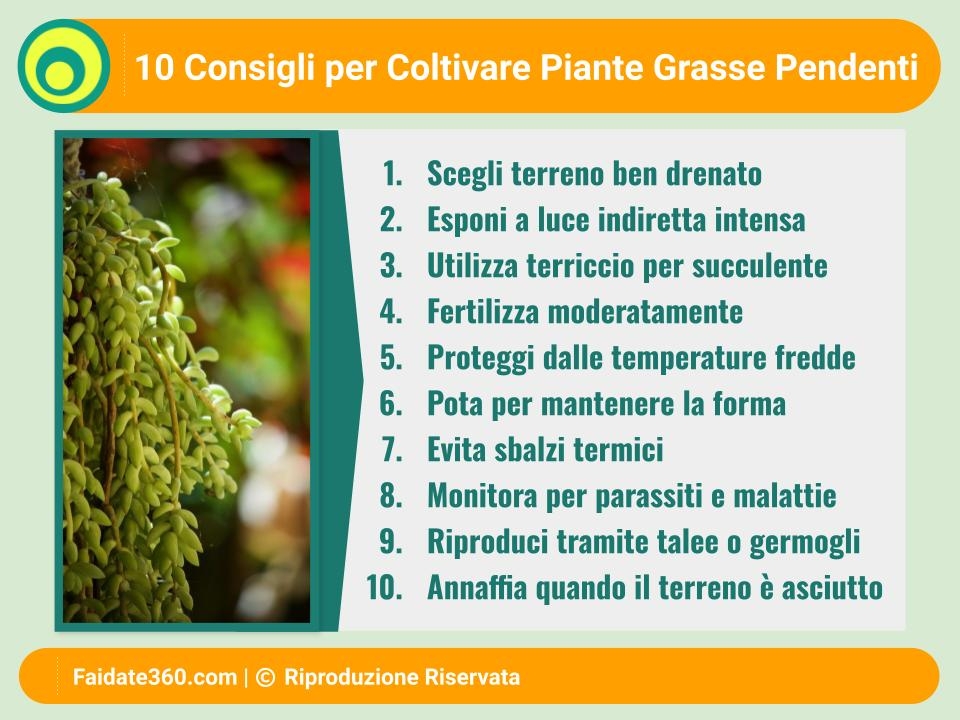 10 Consigli per Coltivare Piante Grasse Pendenti

1. Scegli terreno ben drenato
2. Esponi a luce indiretta intensa
3. Utilizza terriccio per succulente
4. Fertilizza moderatamente
5. Proteggi dalle temperature fredde
6. Pota per mantenere la forma
7. Evita sbalzi termici
8. Monitora per parassiti e malattie
9. Riproduci tramite talee o germogli
10. Annaffia quando il terreno è asciutto

Faidate360.com | © Riproduzione Riservata